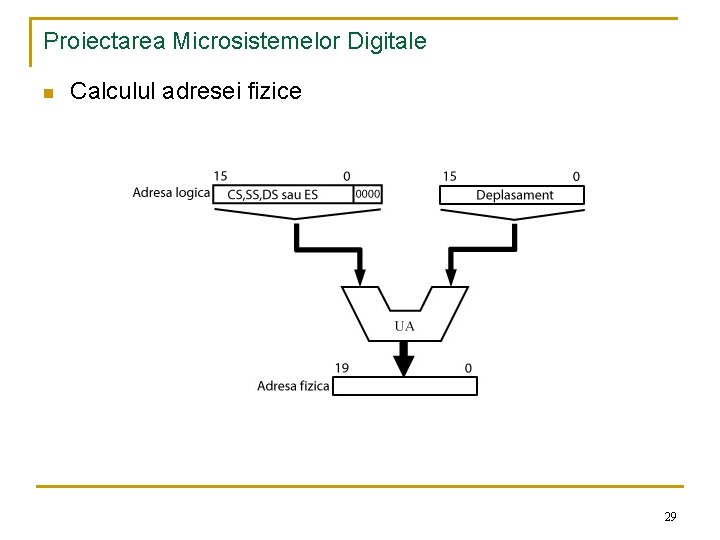 Proiectarea Microsistemelor Digitale

Calculul adresei fizice

15

0

Adresa logica

CS,SS,DS sau ES

0000

15

0

Deplasament

UA

19

0

Adresa fizica

29